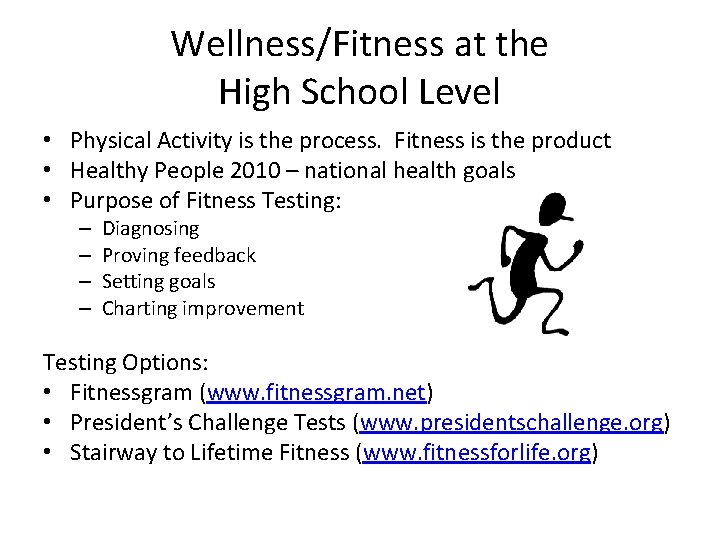 Wellness/Fitness at the High School Level

• Physical Activity is the process. Fitness is the product
• Healthy People 2010 – national health goals
• Purpose of Fitness Testing:
– Diagnosing
– Proving feedback
– Setting goals
– Charting improvement

Testing Options:
• Fitnessgram (www.fitnessgram.net)
• President's Challenge Tests (www.presidentschallenge.org)
• Stairway to Lifetime Fitness (www.fitnessforlife.org)